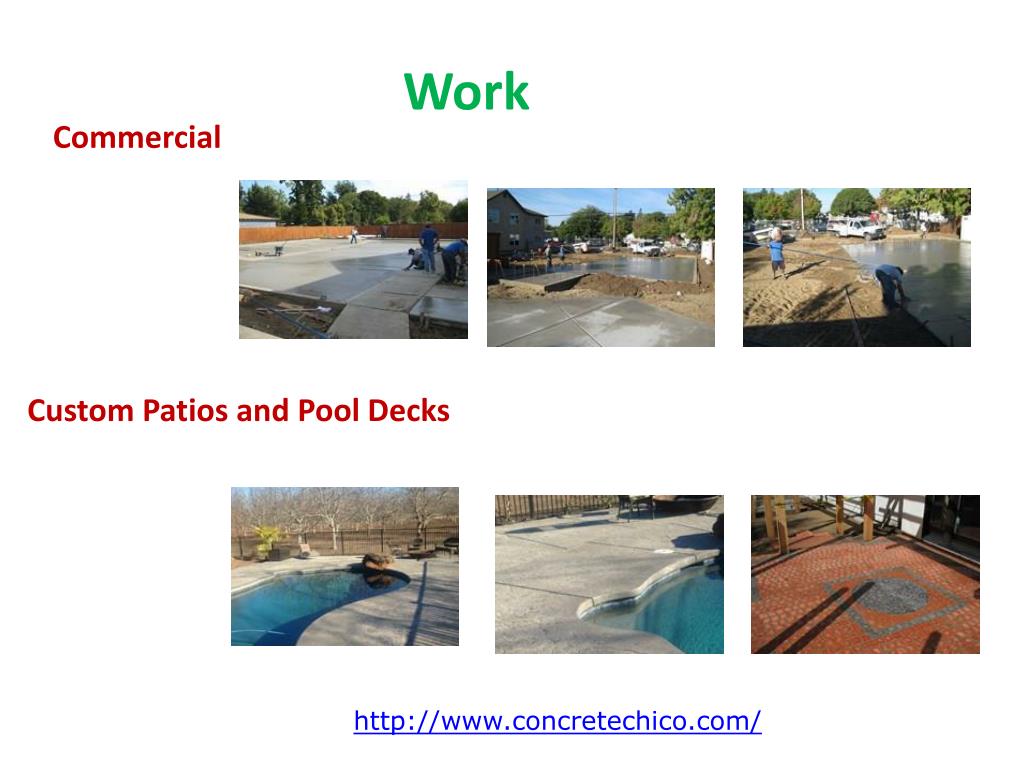 Work

Commercial

Custom Patios and Pool Decks

http://www.concretechico.com/